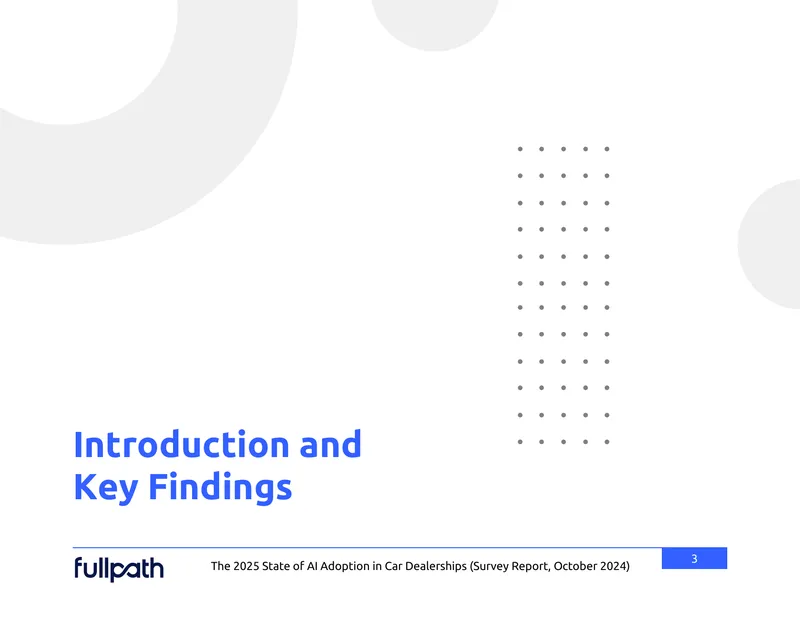 Introduction and Key Findings

fullpath

The 2025 State of AI Adoption in Car Dealerships (Survey Report, October 2024)

3